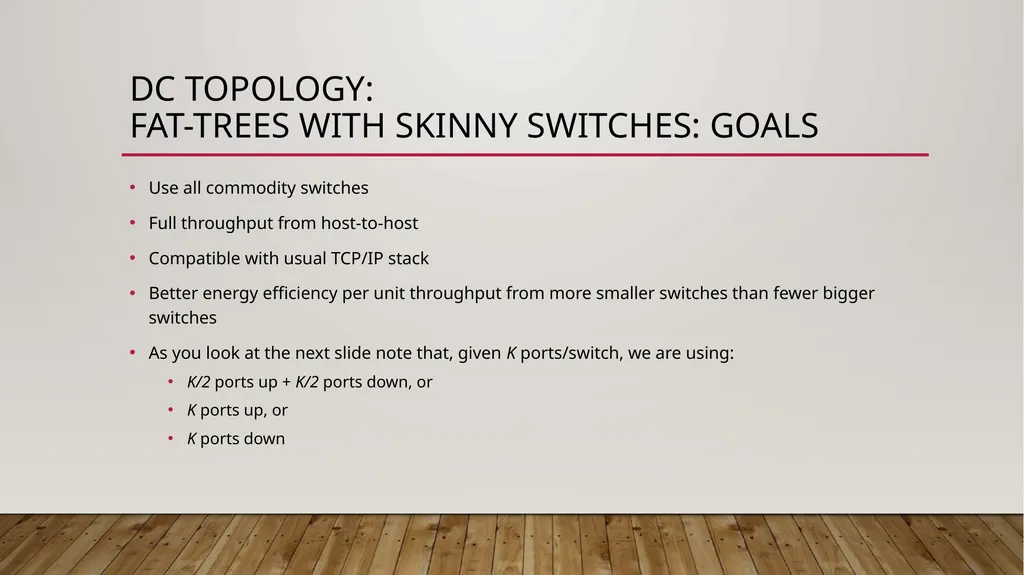 DC TOPOLOGY:
FAT-TREES WITH SKINNY SWITCHES: GOALS

• Use all commodity switches
• Full throughput from host-to-host
• Compatible with usual TCP/IP stack
• Better energy efficiency per unit throughput from more smaller switches than fewer bigger switches
• As you look at the next slide note that, given K ports/switch, we are using:
  • K/2 ports up + K/2 ports down, or
  • K ports up, or
  • K ports down